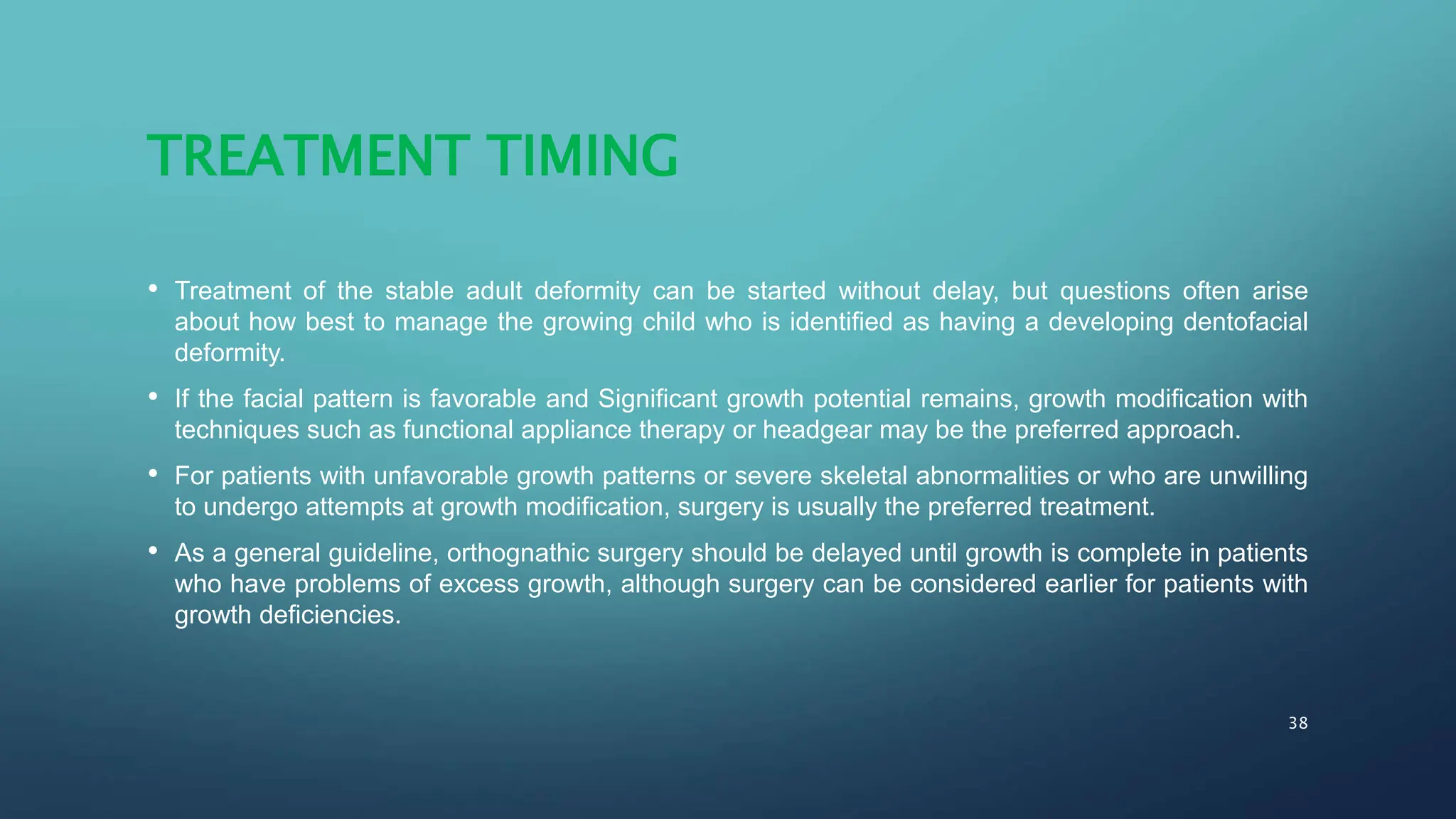 TREATMENT TIMING

• Treatment of the stable adult deformity can be started without delay, but questions often arise about how best to manage the growing child who is identified as having a developing dentofacial deformity.

• If the facial pattern is favorable and Significant growth potential remains, growth modification with techniques such as functional appliance therapy or headgear may be the preferred approach.

• For patients with unfavorable growth patterns or severe skeletal abnormalities or who are unwilling to undergo attempts at growth modification, surgery is usually the preferred treatment.

• As a general guideline, orthognathic surgery should be delayed until growth is complete in patients who have problems of excess growth, although surgery can be considered earlier for patients with growth deficiencies.

38